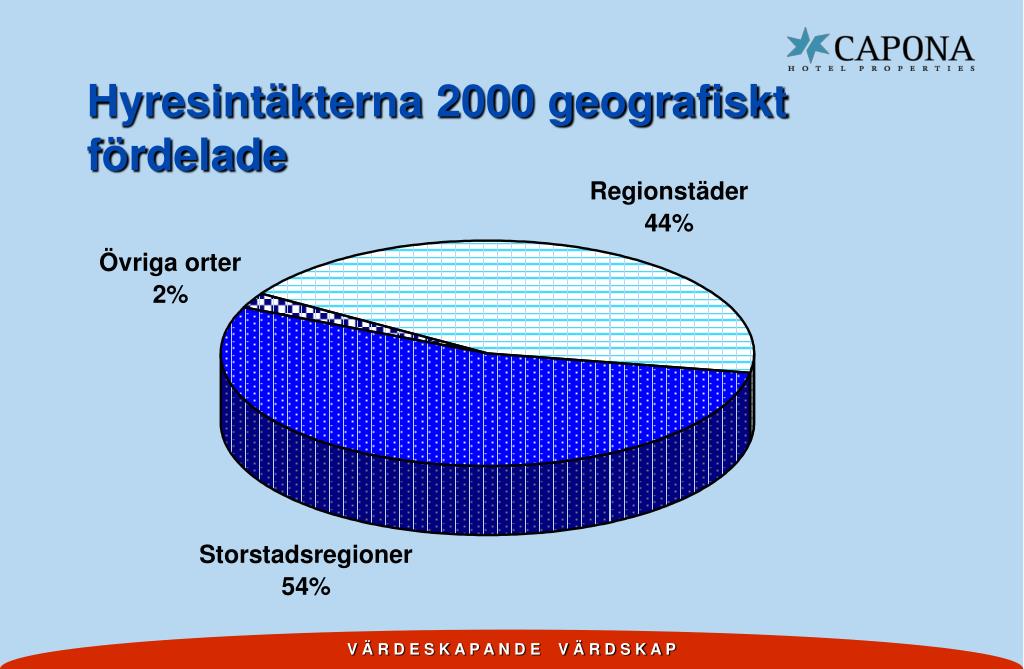 CAPONA
HOTEL PROPERTIES

Hyresintäkterna 2000 geografiskt fördelade

Regionstäder
44%

Övriga orter
2%

Storstadsregioner
54%

VÄRDESKAPANDE VÄRDSKAP